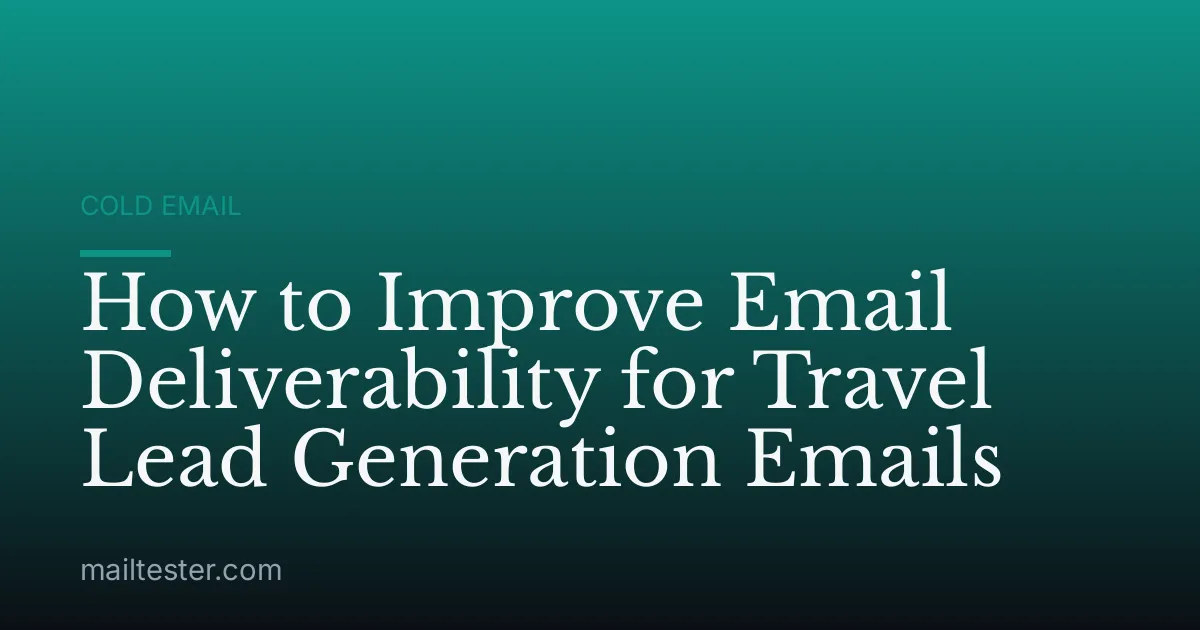 COLD EMAIL

How to Improve Email Deliverability for Travel Lead Generation Emails

mailtester.com